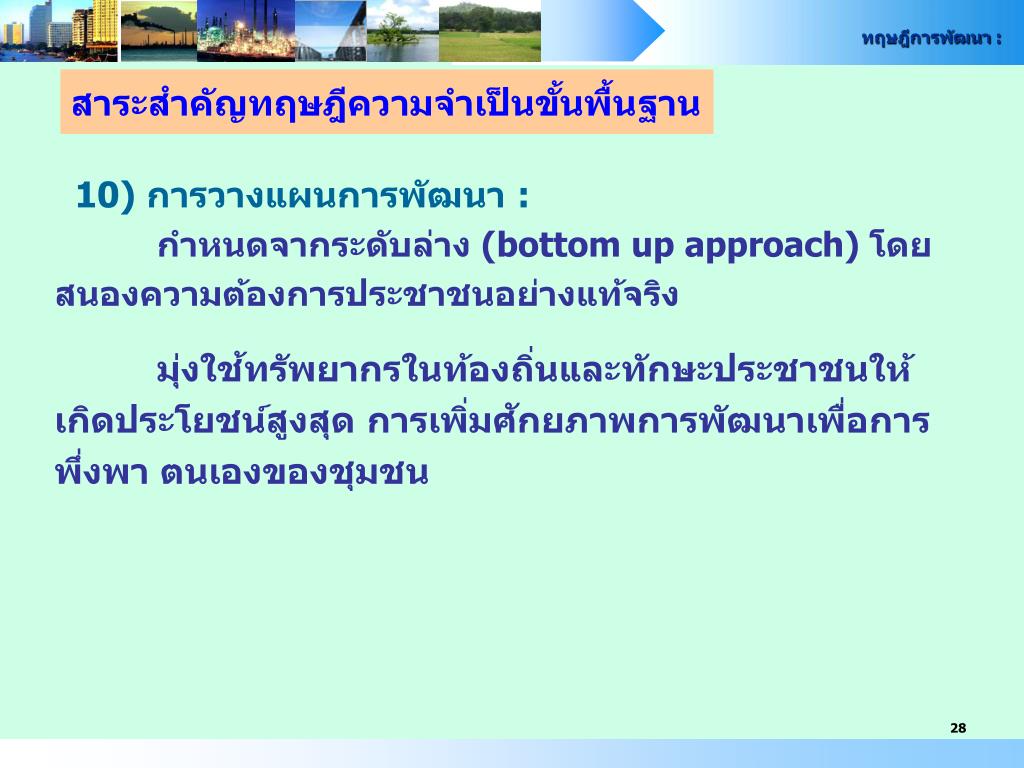 ทฤษฎีการพัฒนา :

สาระสำคัญทฤษฎีความจำเป็นขั้นพื้นฐาน

10) การวางแผนการพัฒนา :

กำหนดจากระดับล่าง (bottom up approach) โดยสนองความต้องการประชาชนอย่างแท้จริง

มุ่งใช้ทรัพยากรในท้องถิ่นและทักษะประชาชนให้เกิดประโยชน์สูงสุด การเพิ่มศักยภาพการพัฒนาเพื่อการพึ่งพา ตนเองของชุมชน

28